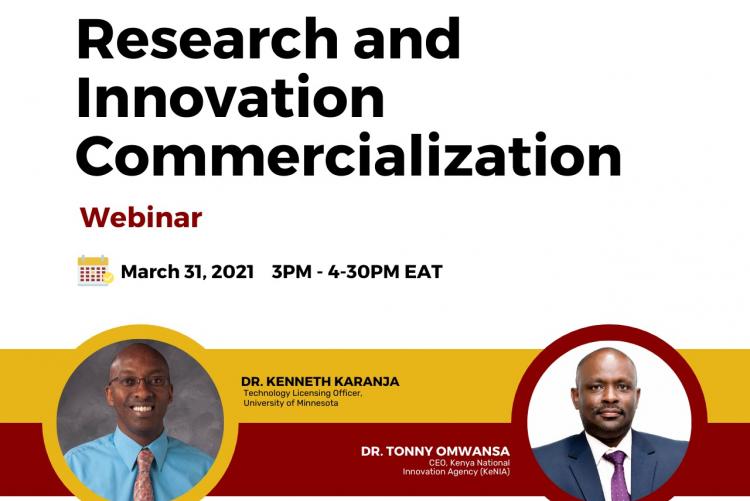 Research and Innovation Commercialization

Webinar

March 31, 2021 3PM - 4-30PM EAT

DR. KENNETH KARANJA
Technology Licensing Officer, University of Minnesota

DR. TONNY OMWANSA
CEO, Kenya National Innovation Agency (KeNIA)